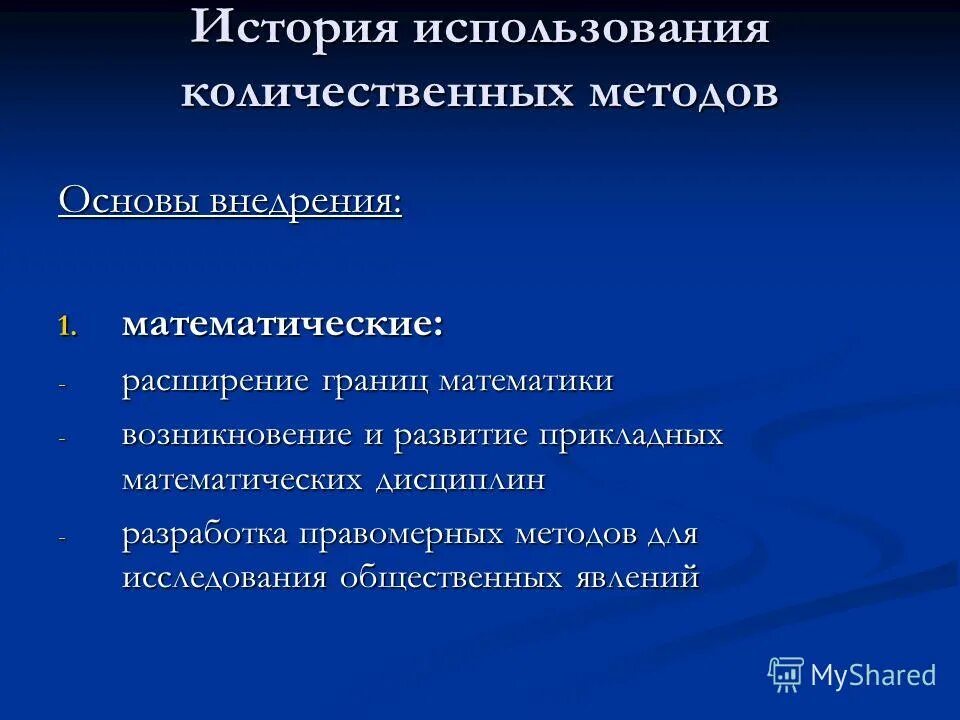 История использования количественных методов

Основы внедрения:

1. математические:

- расширение границ математики

- возникновение и развитие прикладных математических дисциплин

- разработка правомерных методов для исследования общественных явлений

MyShared